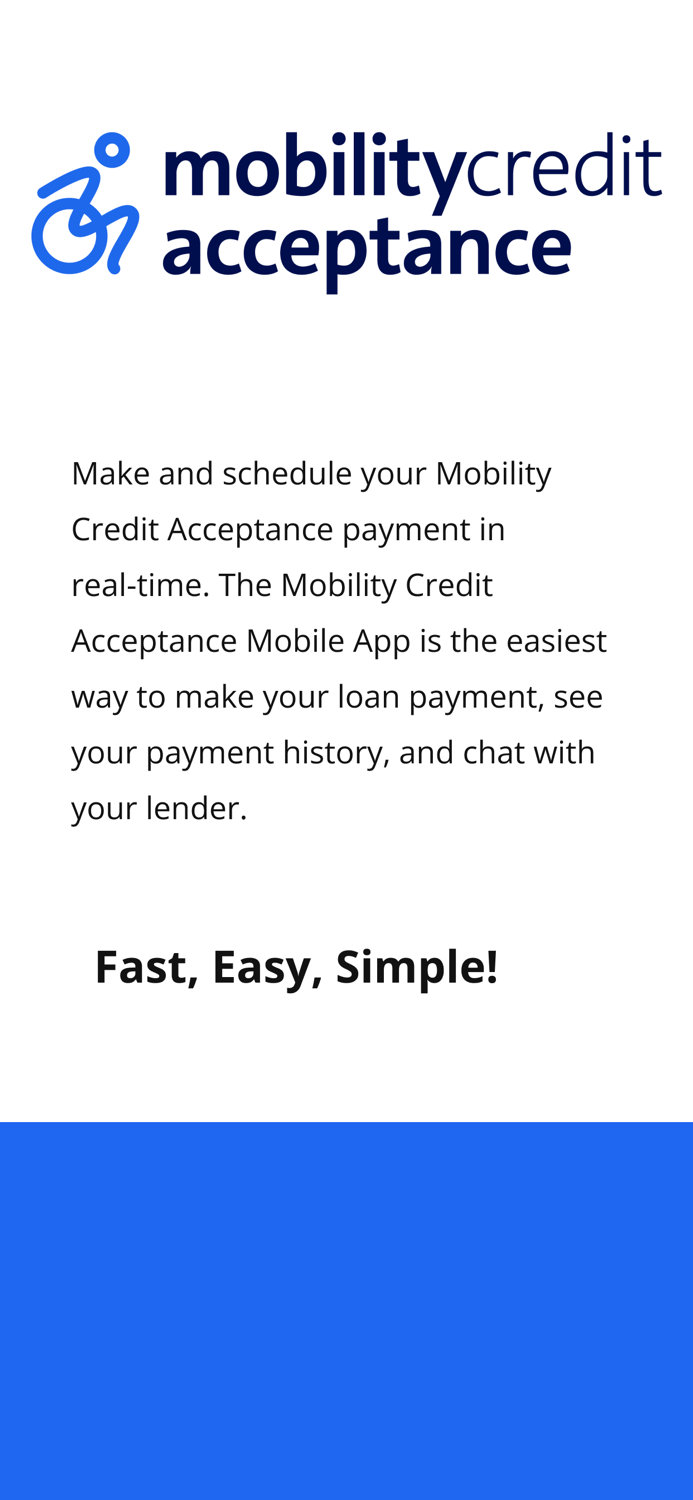 mobilitycredit acceptance

Make and schedule your Mobility Credit Acceptance payment in real-time. The Mobility Credit Acceptance Mobile App is the easiest way to make your loan payment, see your payment history, and chat with your lender.

Fast, Easy, Simple!